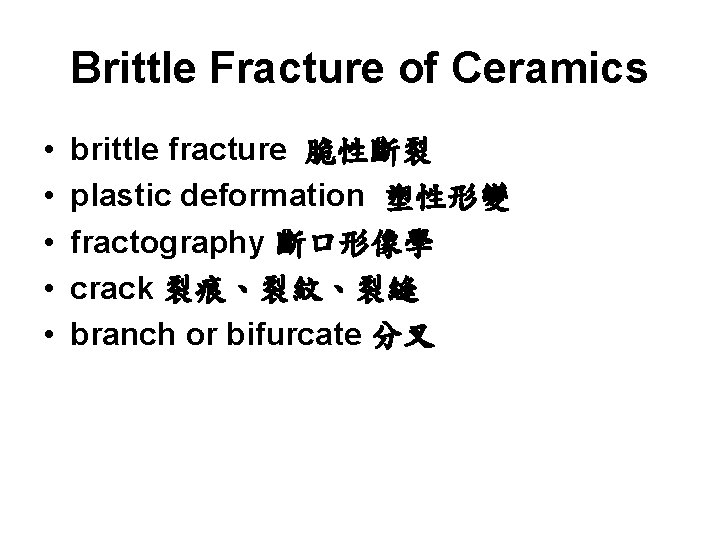 Brittle Fracture of Ceramics

• brittle fracture 脆性斷裂
• plastic deformation 塑性形變
• fractography 斷口形像學
• crack 裂痕、裂紋、裂縫
• branch or bifurcate 分叉